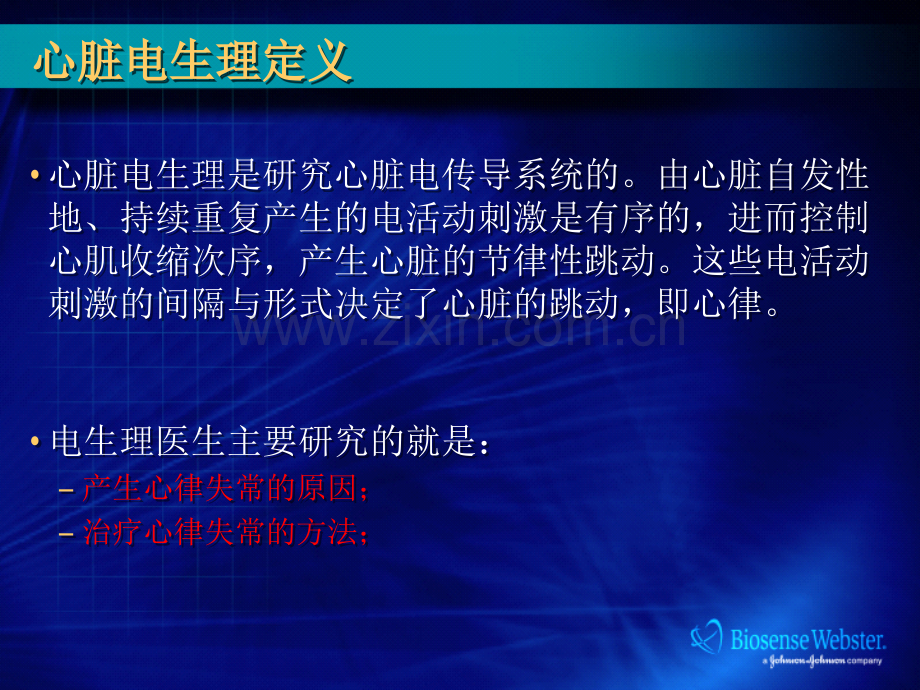 心脏电生理定义

• 心脏电生理是研究心脏电传导系统的。由心脏自发性地、持续重复产生的电活动刺激是有序的，进而控制心肌收缩次序，产生心脏的节律性跳动。这些电活动刺激的间隔与形式决定了心脏的跳动，即心律。

www.zixin.com.cn

• 电生理医生主要研究的就是：
– 产生心律失常的原因；
– 治疗心律失常的方法；

Biosense Webster.
a Johnson & Johnson company